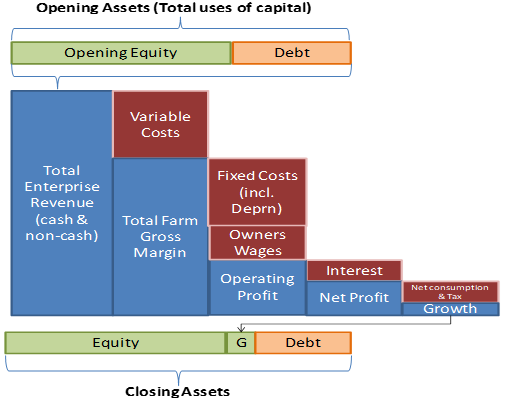 Opening Assets (Total uses of capital)

Opening Equity

Debt

Total Enterprise Revenue (cash & non-cash)

Variable Costs

Total Farm Gross Margin

Fixed Costs (incl. Deprn)

Owners Wages

Operating Profit

Interest

Net Profit

Net consumption & Tax

Growth

Equity

G

Debt

Closing Assets